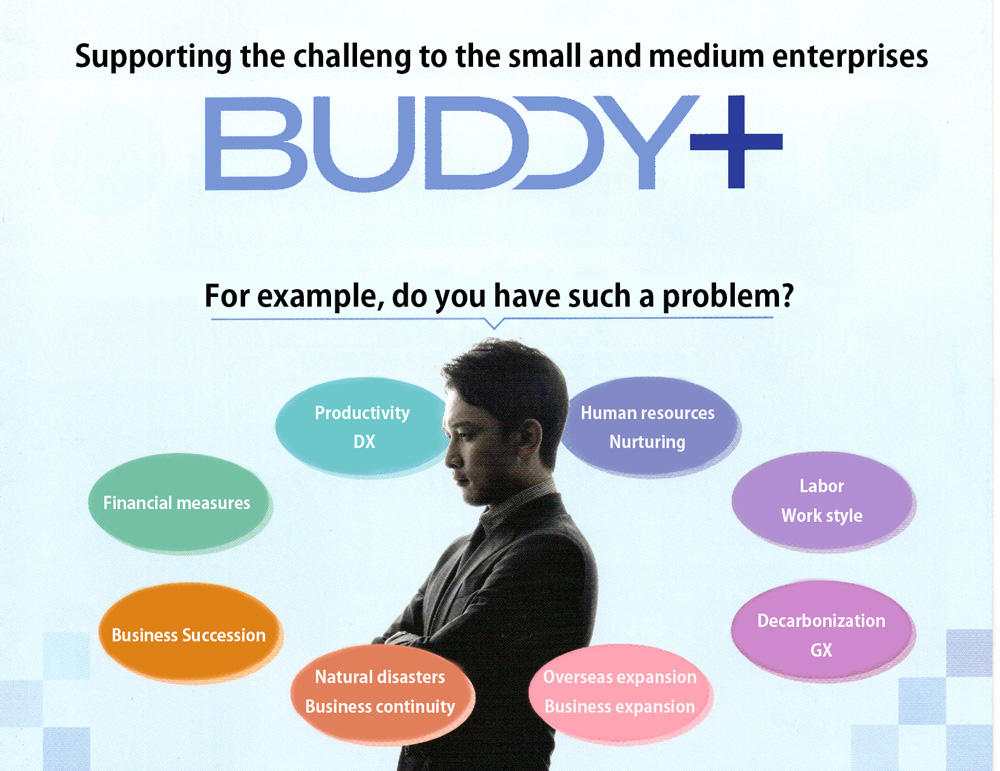 Supporting the challeng to the small and medium enterprises

BUDDY+

For example, do you have such a problem?

Productivity
DX

Human resources
Nurturing

Financial measures

Labor
Work style

Business Succession

Decarbonization
GX

Natural disasters
Business continuity

Overseas expansion
Business expansion